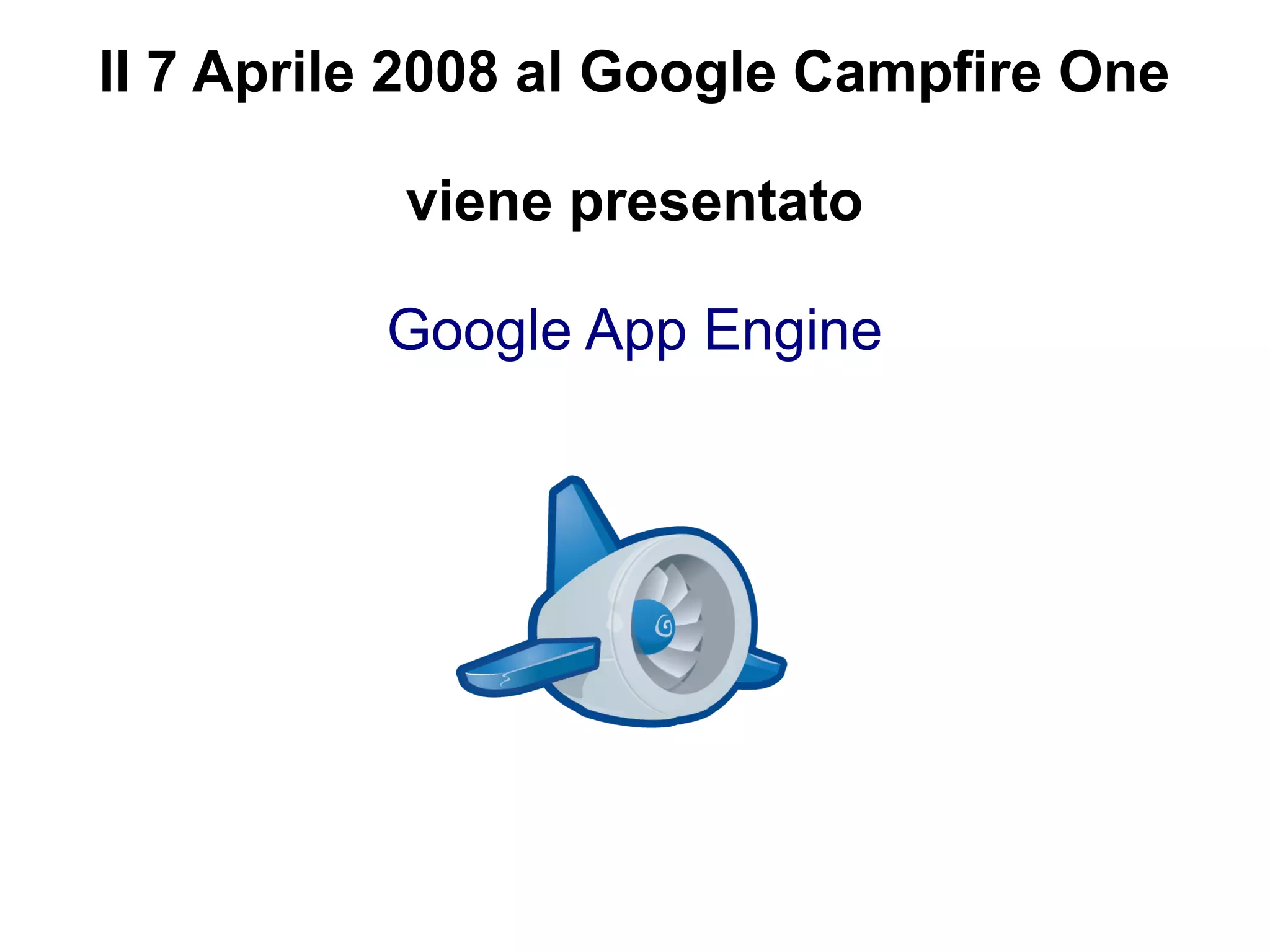 Il 7 Aprile 2008 al Google Campfire One

viene presentato

Google App Engine